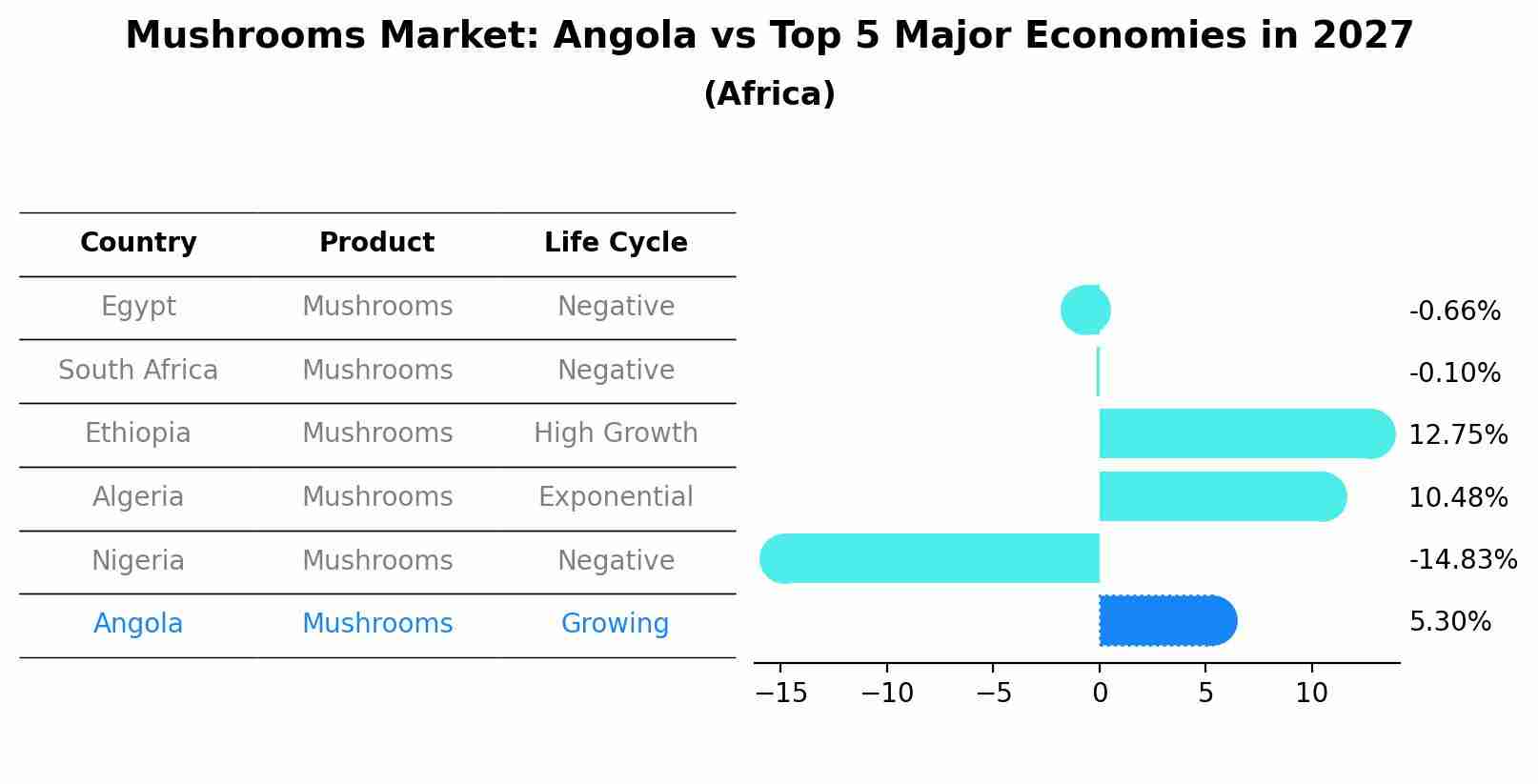 Mushrooms Market: Angola vs Top 5 Major Economies in 2027
(Africa)

| Country | Product | Life Cycle |
|---|---|---|
| Egypt | Mushrooms | Negative |
| South Africa | Mushrooms | Negative |
| Ethiopia | Mushrooms | High Growth |
| Algeria | Mushrooms | Exponential |
| Nigeria | Mushrooms | Negative |
| Angola | Mushrooms | Growing |

-0.66%
-0.10%
12.75%
10.48%
-14.83%
5.30%

−15 −10 −5 0 5 10